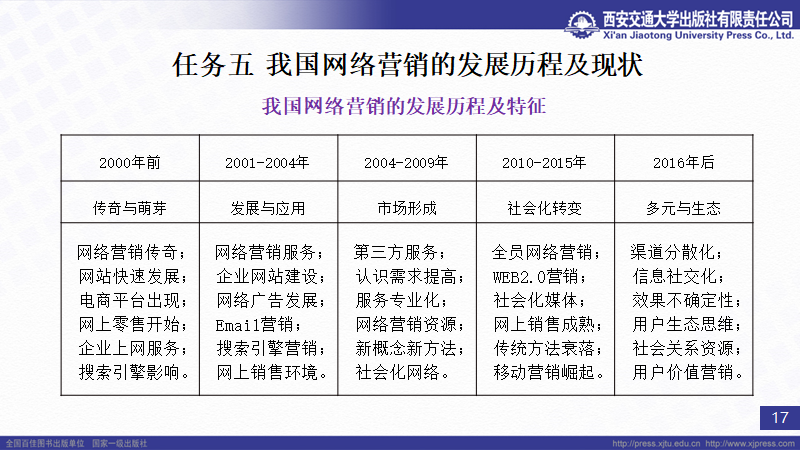 西安交通大学出版社有限责任公司
Xi'an Jiaotong University Press Co., Ltd.

任务五 我国网络营销的发展历程及现状

我国网络营销的发展历程及特征

| 2000年前 | 2001-2004年 | 2004-2009年 | 2010-2015年 | 2016年后 |
|---|---|---|---|---|
| 传奇与萌芽 | 发展与应用 | 市场形成 | 社会化转变 | 多元与生态 |
| 网络营销传奇；网站快速发展；电商平台出现；网上零售开始；企业上网服务；搜索引擎影响。 | 网络营销服务；企业网站建设；网络广告发展；Email营销；搜索引擎营销；网上销售环境。 | 第三方服务；认识需求提高；服务专业化；网络营销资源；新概念新方法；社会化网络。 | 全员网络营销；WEB2.0营销；社会化媒体；网上销售成熟；传统方法衰落；移动营销崛起。 | 渠道分散化；信息社交化；效果不确定性；用户生态思维；社会关系资源；用户价值营销。 |

17

全国百佳图书出版单位 国家一级出版社

http://press.xjtu.edu.cn http://www.xjpress.com